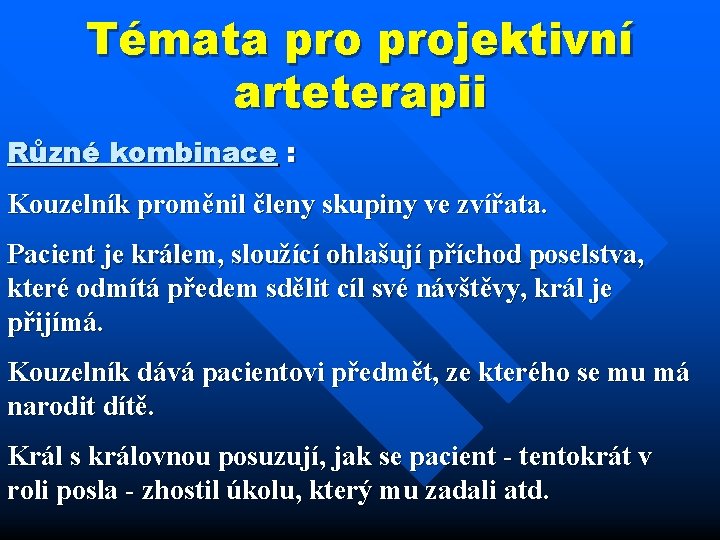 Témata pro projektivní arteterapii

Různé kombinace :

Kouzelník proměnil členy skupiny ve zvířata.

Pacient je králem, sloužící ohlašují příchod poselstva, které odmítá předem sdělit cíl své návštěvy, král je přijímá.

Kouzelník dává pacientovi předmět, ze kterého se mu má narodit dítě.

Král s královnou posuzují, jak se pacient - tentokrát v roli posla - zhostil úkolu, který mu zadali atd.